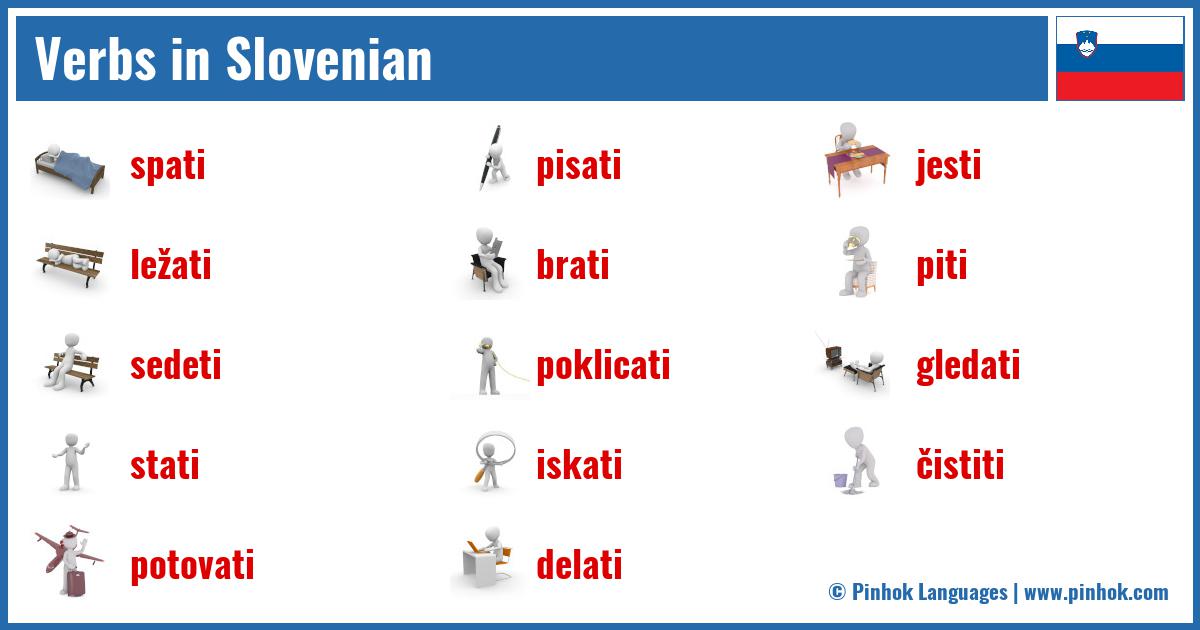 Verbs in Slovenian

spati

ležati

sedeti

stati

potovati

pisati

brati

poklicati

iskati

delati

jesti

piti

gledati

čistiti

© Pinhok Languages | www.pinhok.com